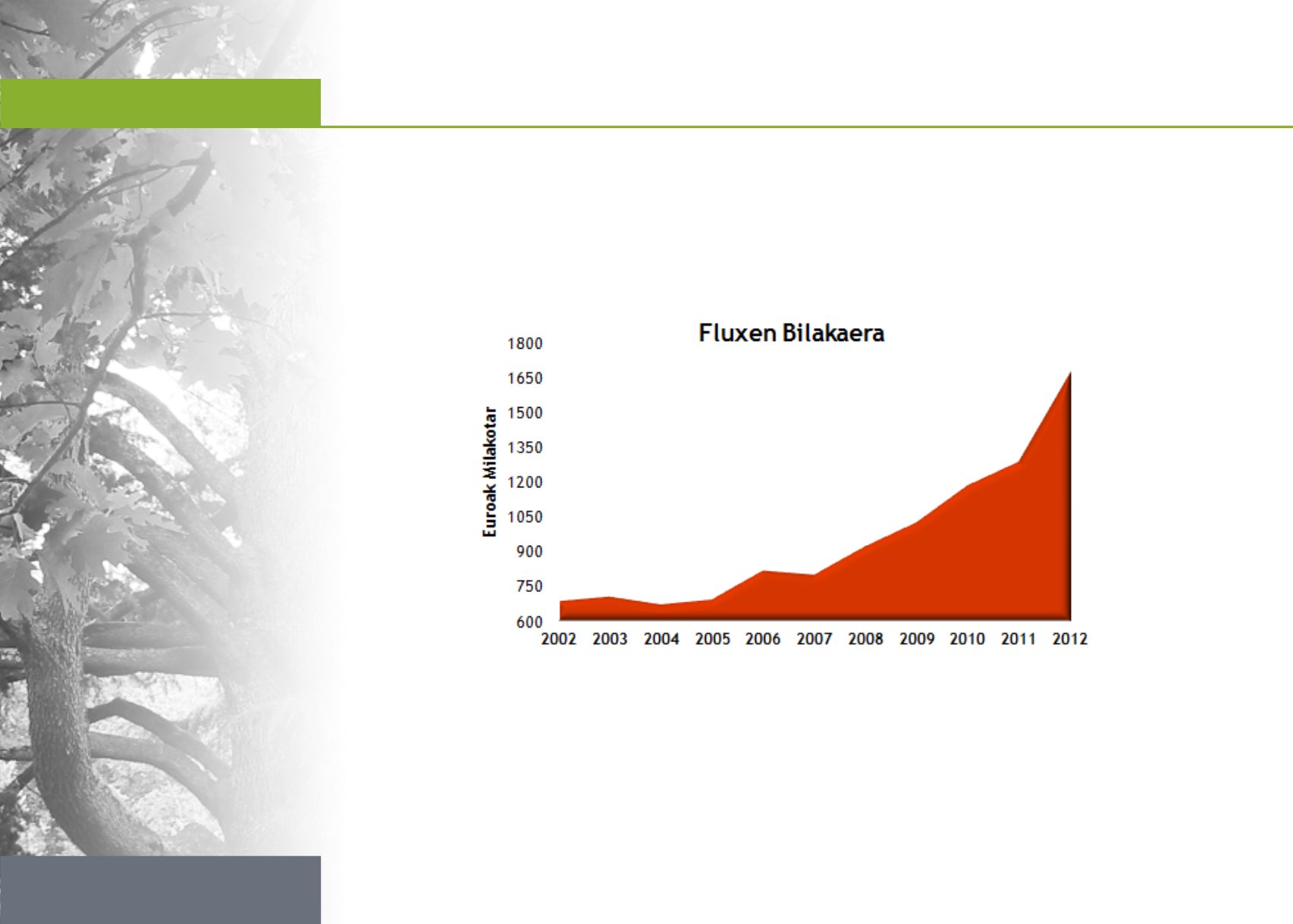 Fluxen Bilakaera

Euroak Milakotar

1800
1650
1500
1350
1200
1050
900
750
600

2002 2003 2004 2005 2006 2007 2008 2009 2010 2011 2012